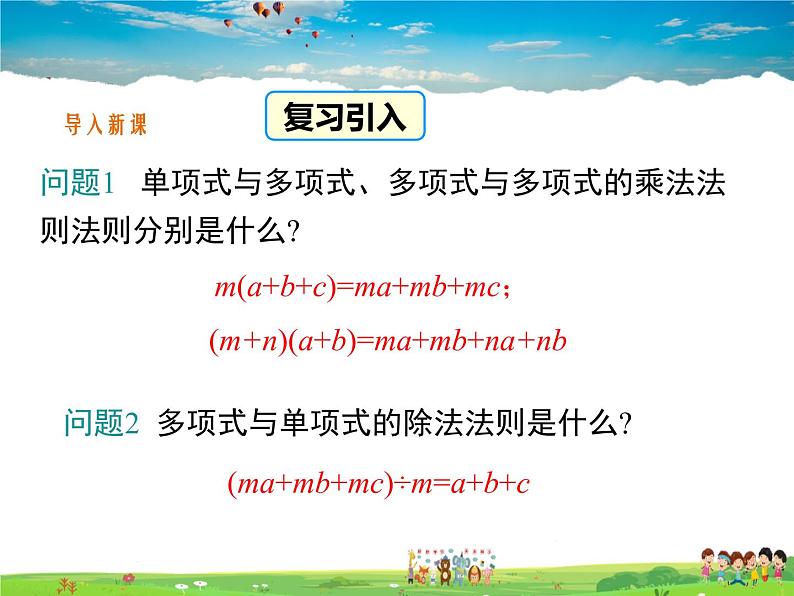 导入新课

复习引入

问题1 单项式与多项式、多项式与多项式的乘法法则法则分别是什么?

$m(a+b+c)=ma+mb+mc$;

$(m+n)(a+b)=ma+mb+na+nb$

问题2 多项式与单项式的除法法则是什么?

$(ma+mb+mc)\div m=a+b+c$